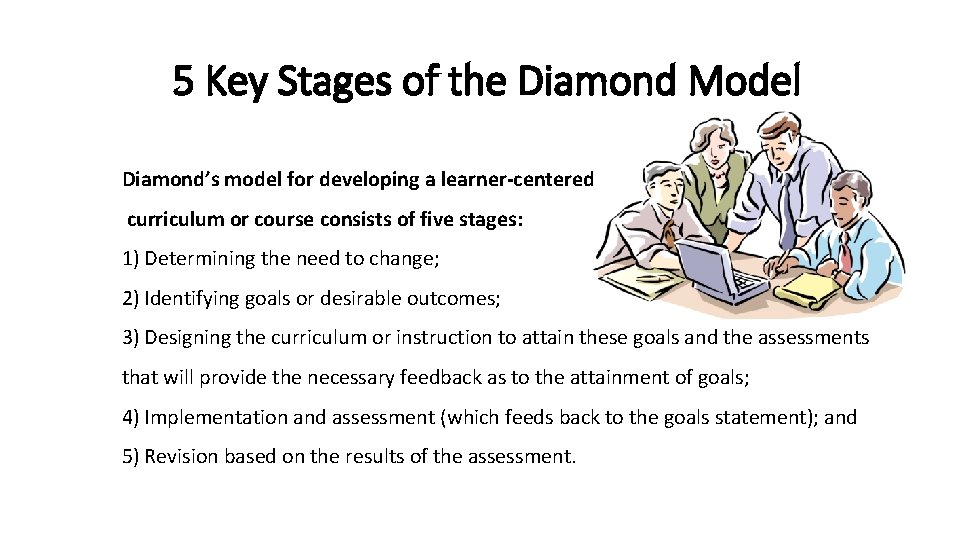 5 Key Stages of the Diamond Model

Diamond's model for developing a learner-centered curriculum or course consists of five stages:

1) Determining the need to change;

2) Identifying goals or desirable outcomes;

3) Designing the curriculum or instruction to attain these goals and the assessments that will provide the necessary feedback as to the attainment of goals;

4) Implementation and assessment (which feeds back to the goals statement); and

5) Revision based on the results of the assessment.